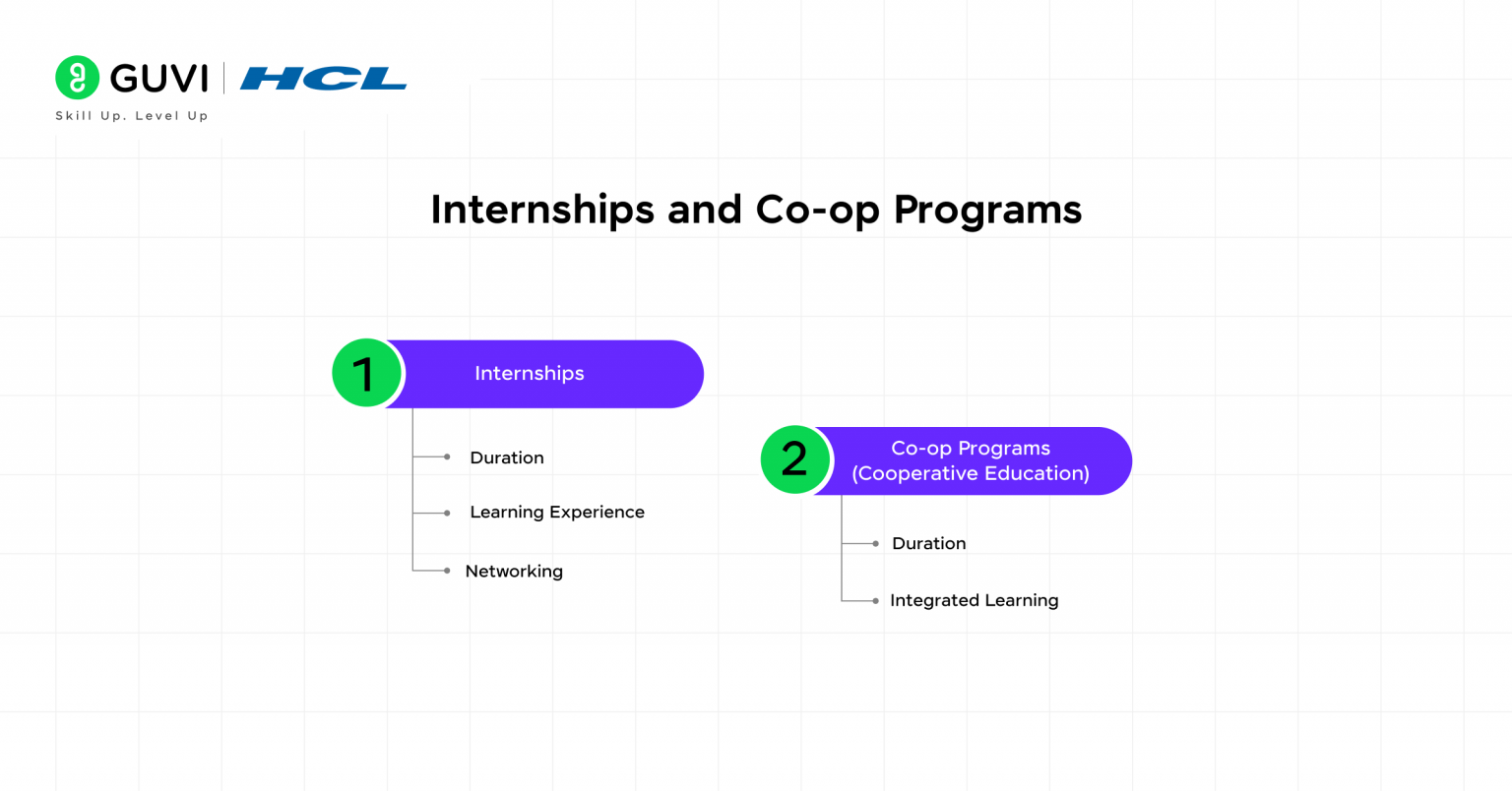 GUVI | HCL
Skill Up. Level Up

Internships and Co-op Programs

1 Internships

Duration

Learning Experience

Networking

2 Co-op Programs (Cooperative Education)

Duration

Integrated Learning